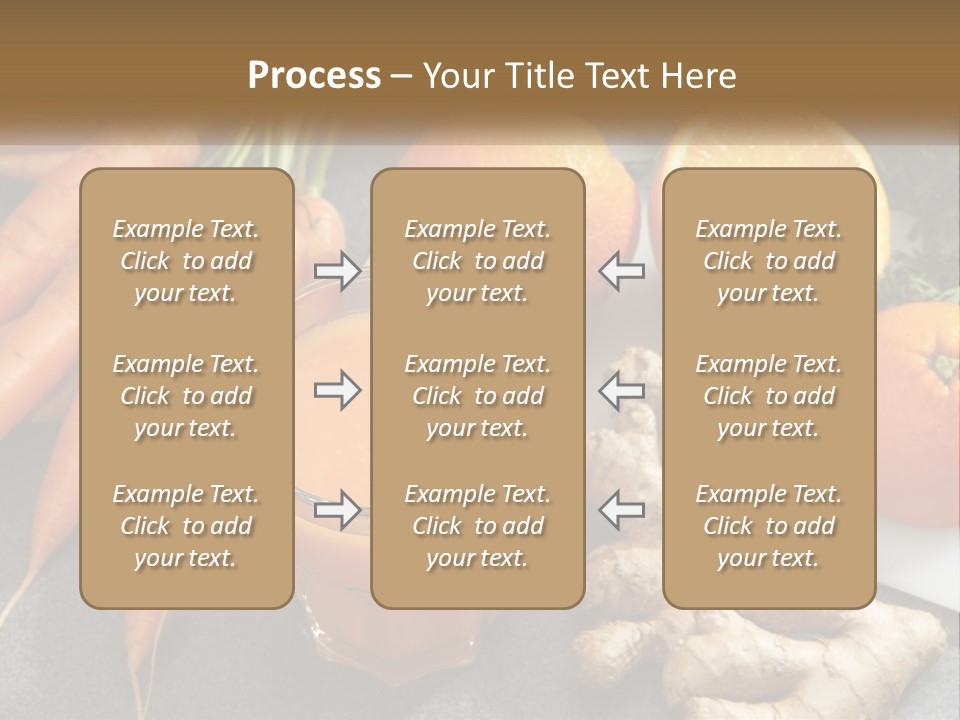 Process – Your Title Text Here

Example Text. Click to add your text.

Example Text. Click to add your text.

Example Text. Click to add your text.

Example Text. Click to add your text.

Example Text. Click to add your text.

Example Text. Click to add your text.

Example Text. Click to add your text.

Example Text. Click to add your text.

Example Text. Click to add your text.